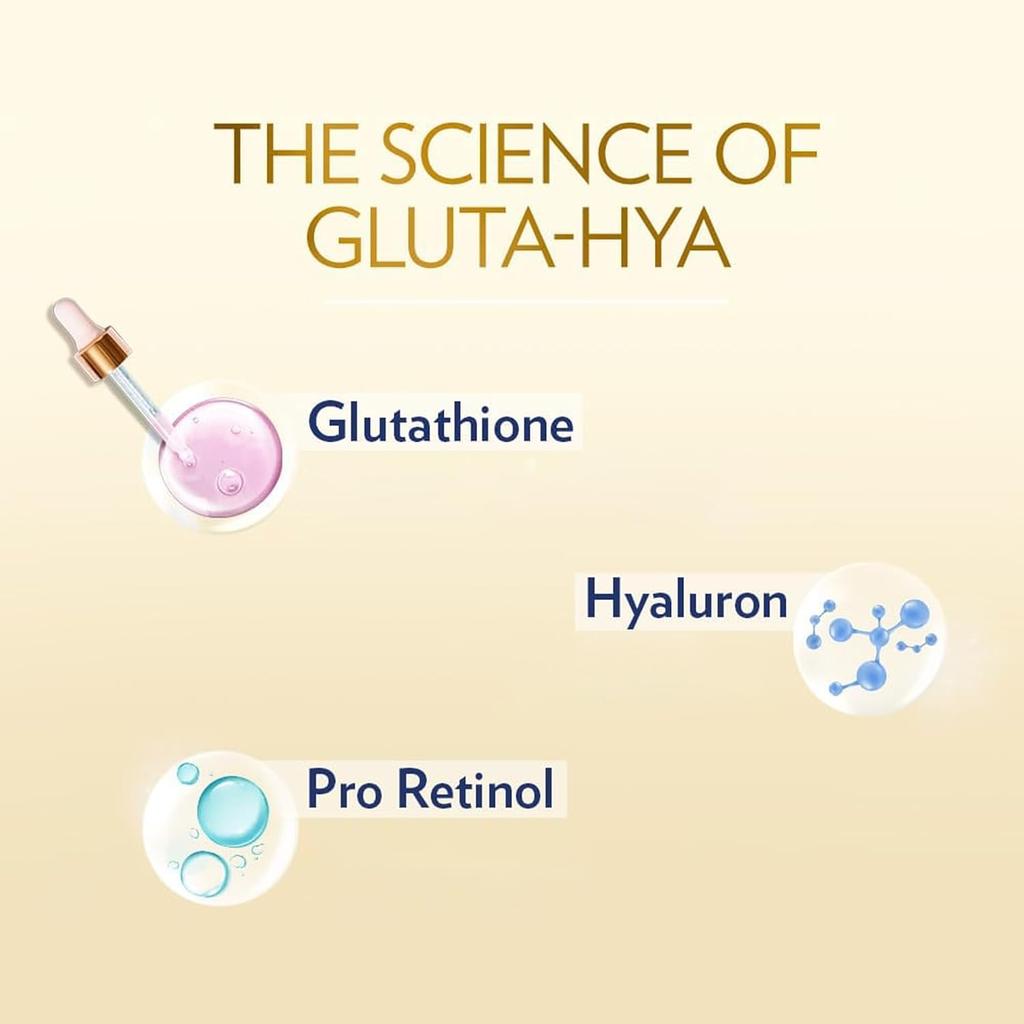 THE SCIENCE OF GLUTA-HYA

Glutathione

Hyaluron

Pro Retinol